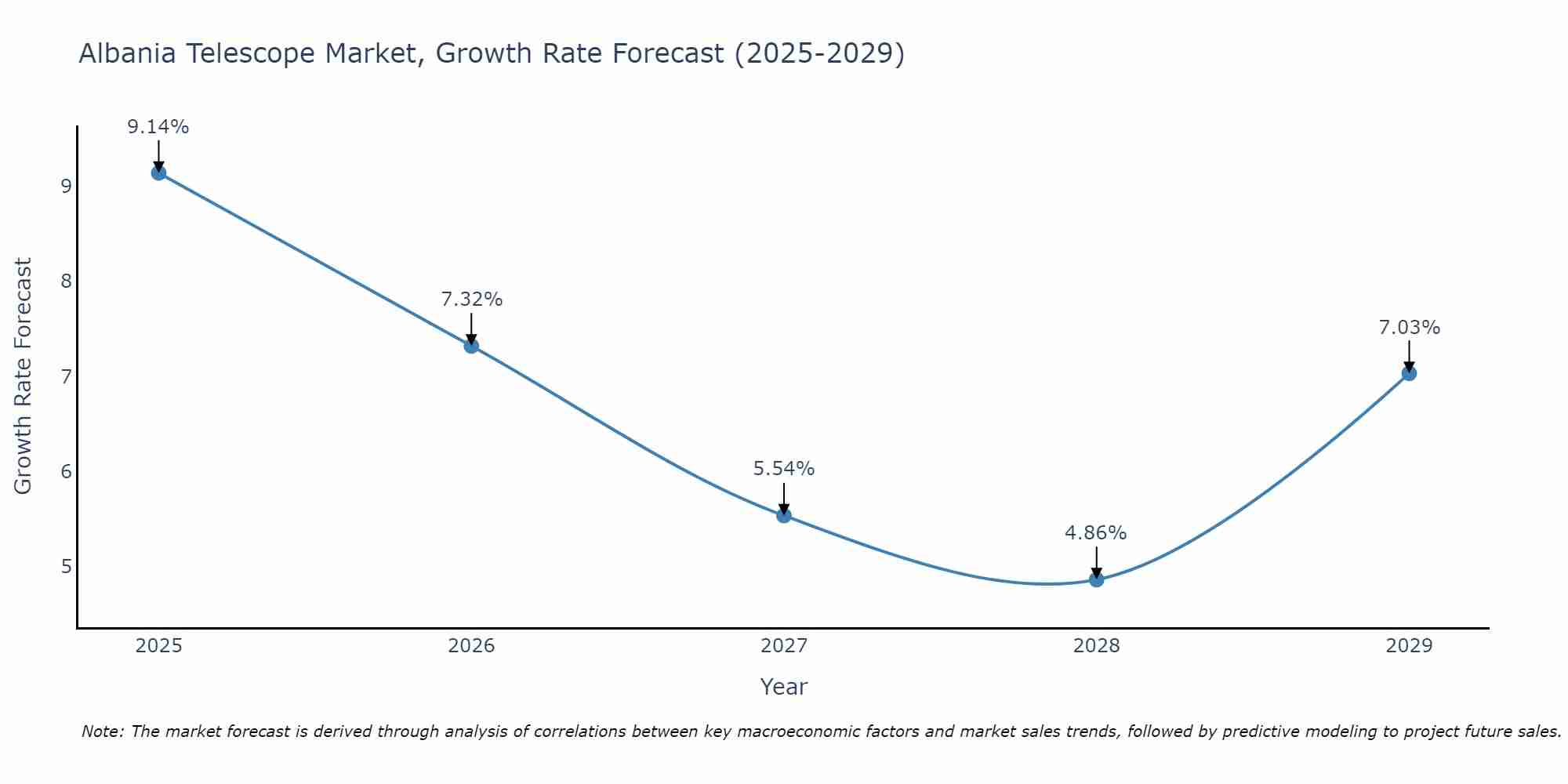 Albania Telescope Market, Growth Rate Forecast (2025-2029)

Growth Rate Forecast

9
8
7
6
5

9.14%
7.32%
5.54%
4.86%
7.03%

2025
2026
2027
2028
2029

Year

Note: The market forecast is derived through analysis of correlations between key macroeconomic factors and market sales trends, followed by predictive modeling to project future sales.